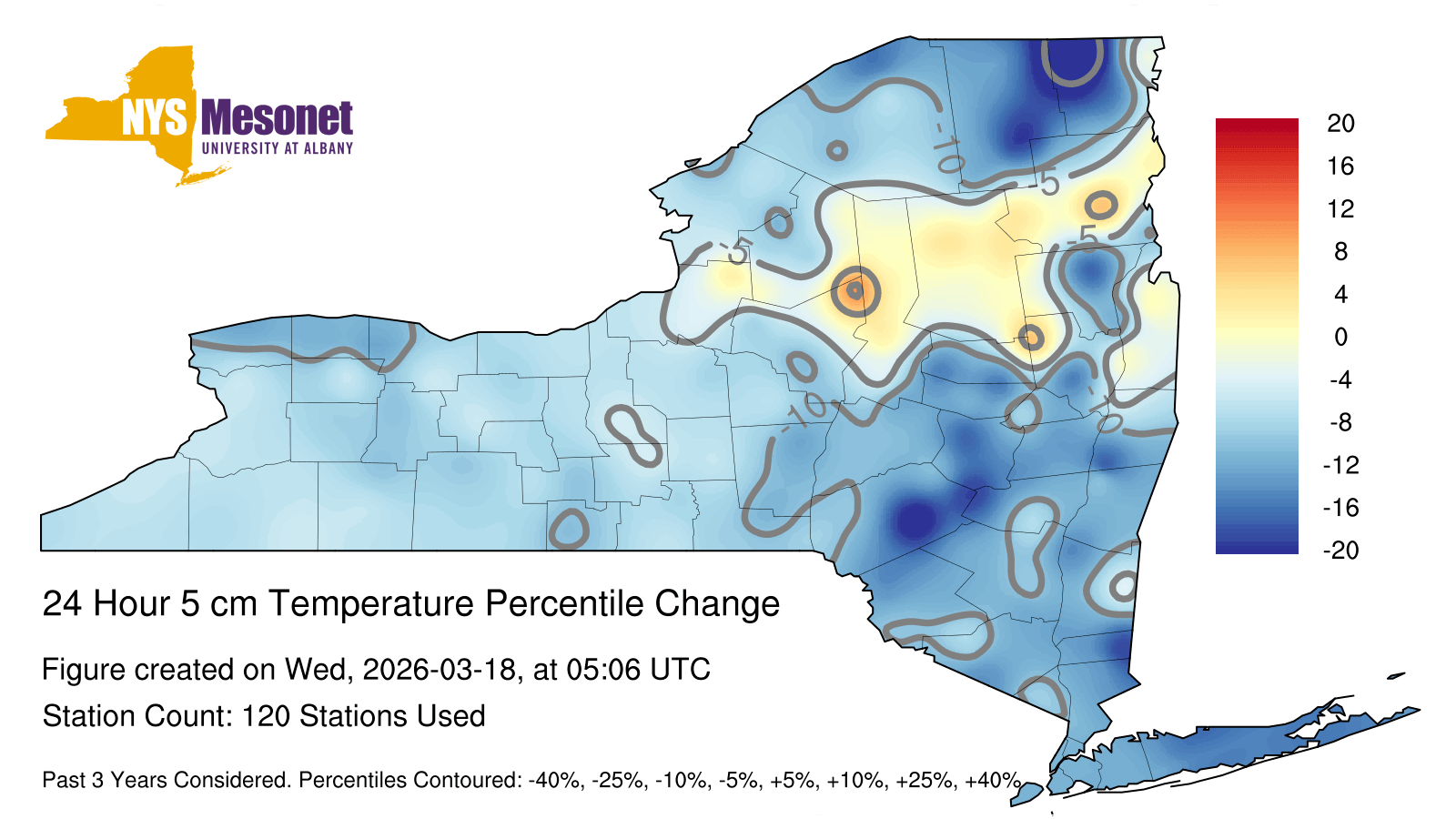 NYS Mesonet
UNIVERSITY AT ALBANY

-10
-5
-5
-5
-10
-10

20
16
12
8
4
0
-4
-8
-12
-16
-20

24 Hour 5 cm Temperature Percentile Change

Figure created on Wed, 2026-03-18, at 05:06 UTC

Station Count: 120 Stations Used

Past 3 Years Considered. Percentiles Contoured: -40%, -25%, -10%, -5%, +5%, +10%, +25%, +40%